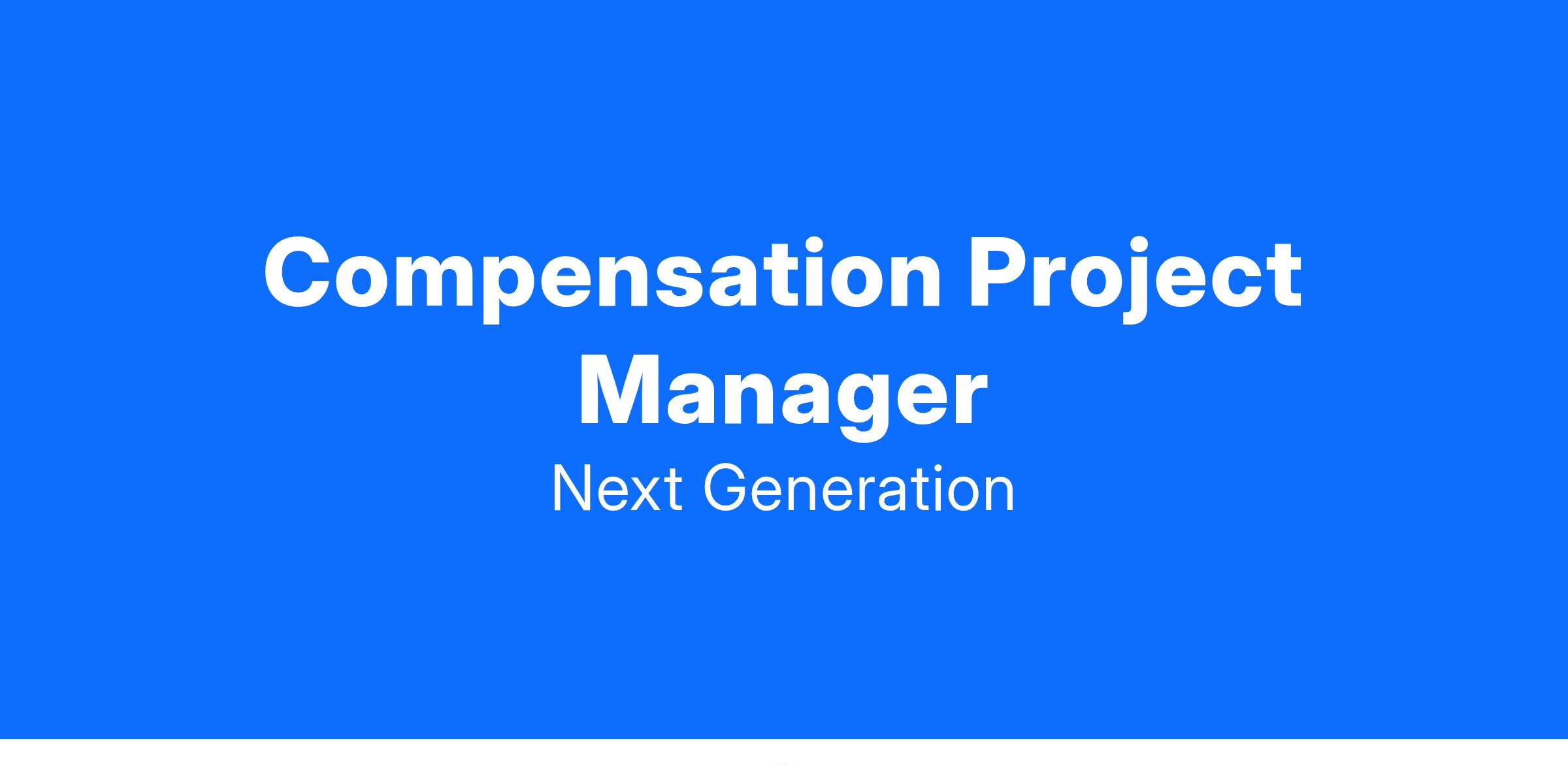 Compensation Project Manager

Next Generation